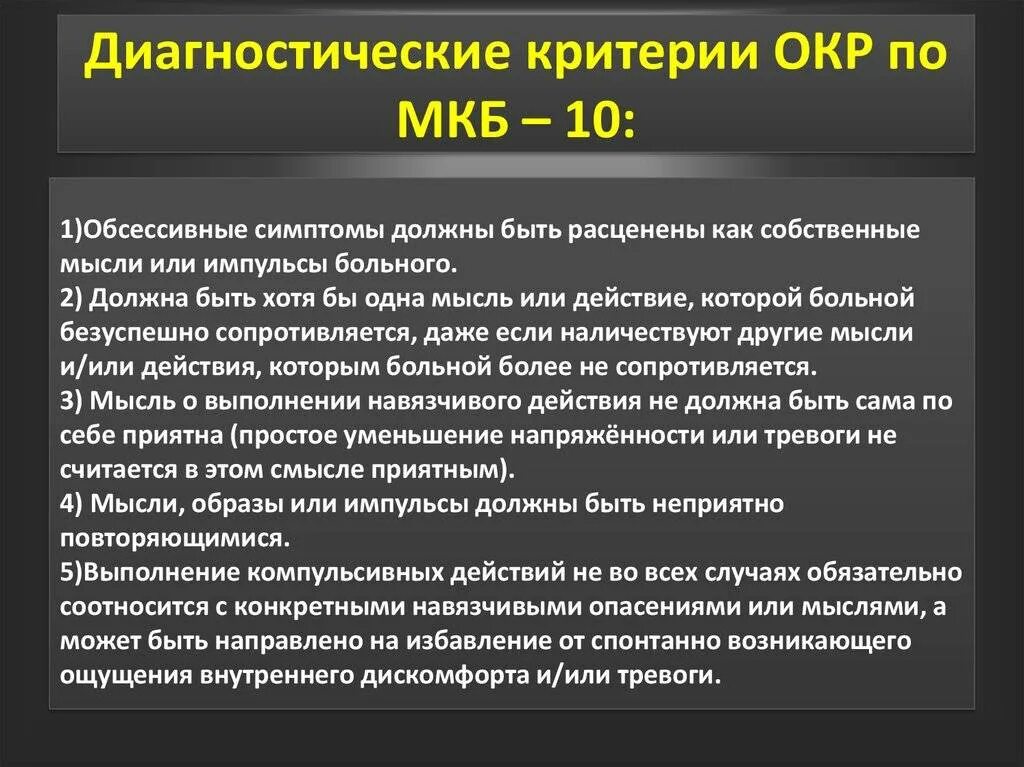 Диагностические критерии ОКР по МКБ – 10:

1)Обсессивные симптомы должны быть расценены как собственные мысли или импульсы больного.
2) Должна быть хотя бы одна мысль или действие, которой больной безуспешно сопротивляется, даже если наличествуют другие мысли и/или действия, которым больной более не сопротивляется.
3) Мысль о выполнении навязчивого действия не должна быть сама по себе приятна (простое уменьшение напряжённости или тревоги не считается в этом смысле приятным).
4) Мысли, образы или импульсы должны быть неприятно повторяющимися.
5)Выполнение компульсивных действий не во всех случаях обязательно соотносится с конкретными навязчивыми опасениями или мыслями, а может быть направлено на избавление от спонтанно возникающего ощущения внутреннего дискомфорта и/или тревоги.